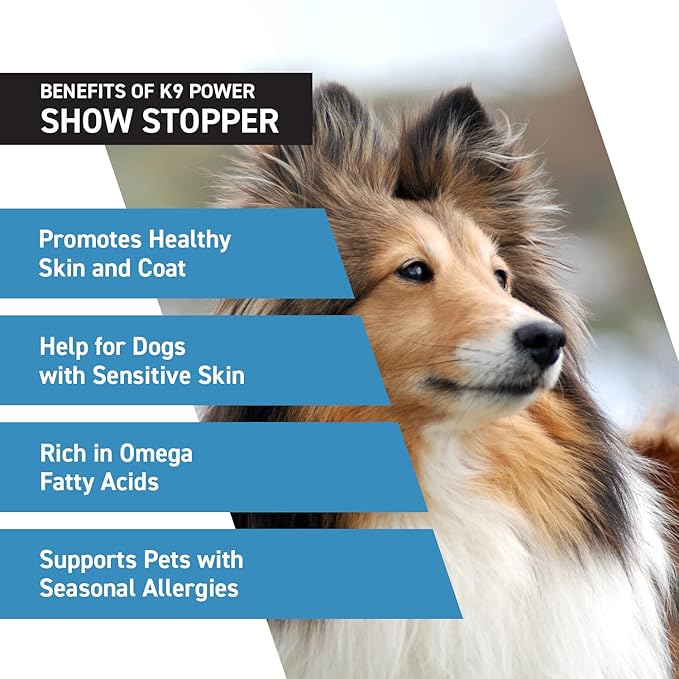 BENEFITS OF K9 POWER
SHOW STOPPER

Promotes Healthy Skin and Coat

Help for Dogs with Sensitive Skin

Rich in Omega Fatty Acids

Supports Pets with Seasonal Allergies